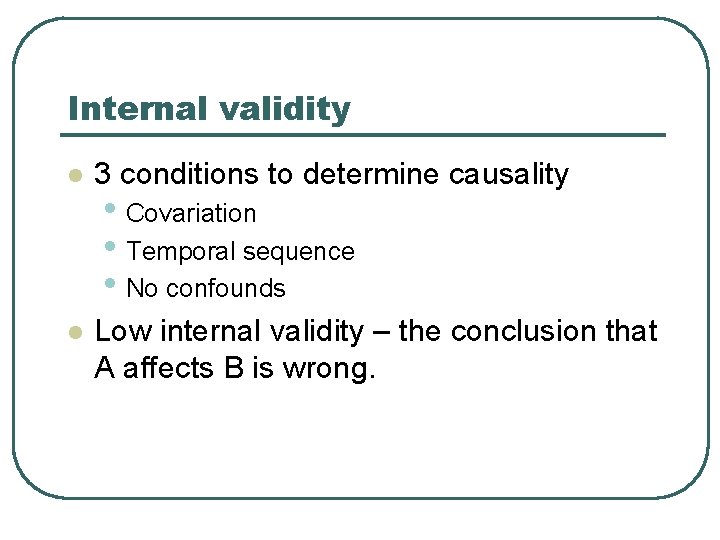 Internal validity

- 3 conditions to determine causality
  - Covariation
  - Temporal sequence
  - No confounds
- Low internal validity – the conclusion that A affects B is wrong.